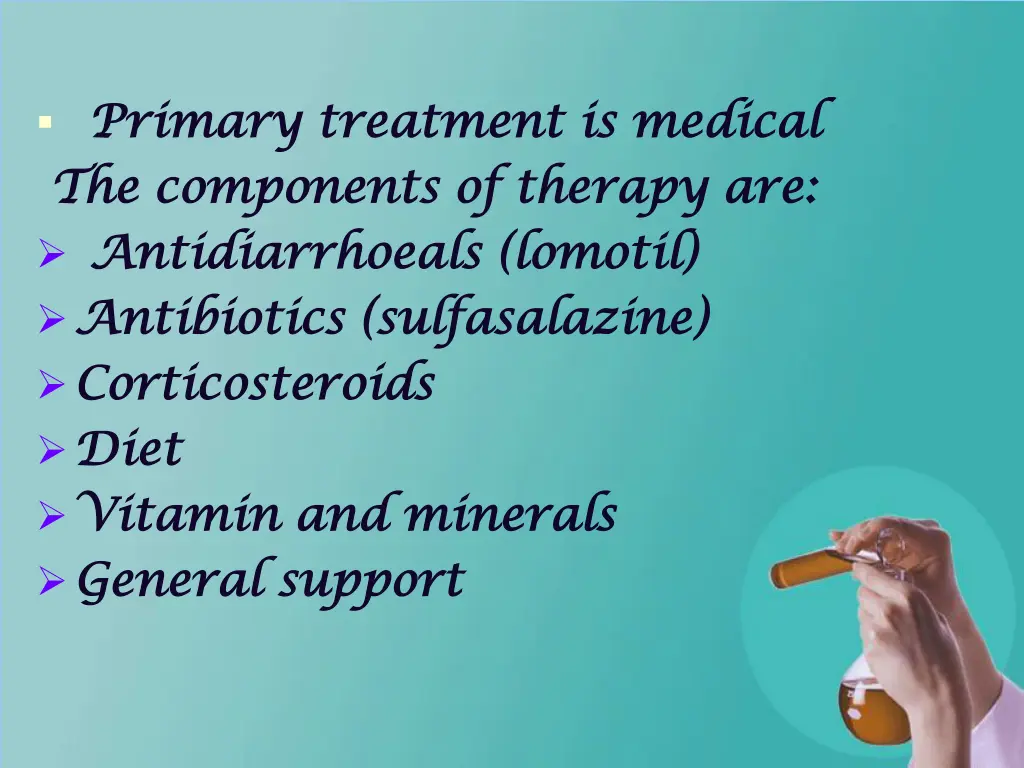 ▪ Primary treatment is medical
The components of therapy are:
➢ Antidiarrhoeals (lomotil)
➢ Antibiotics (sulfasalazine)
➢ Corticosteroids
➢ Diet
➢ Vitamin and minerals
➢ General support